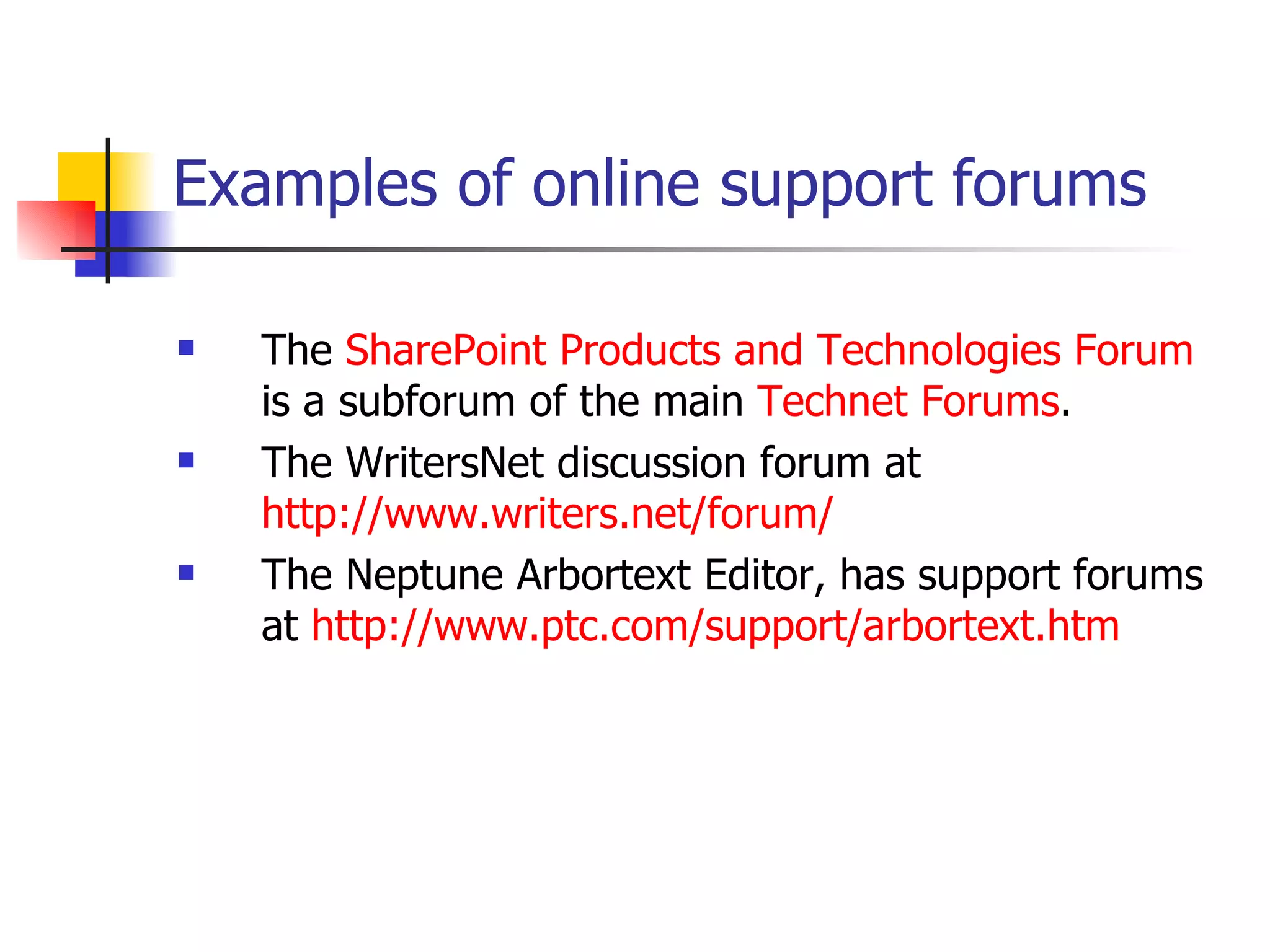 Examples of online support forums

- The SharePoint Products and Technologies Forum is a subforum of the main Technet Forums.
- The WritersNet discussion forum at http://www.writers.net/forum/
- The Neptune Arbortext Editor, has support forums at http://www.ptc.com/support/arbortext.htm